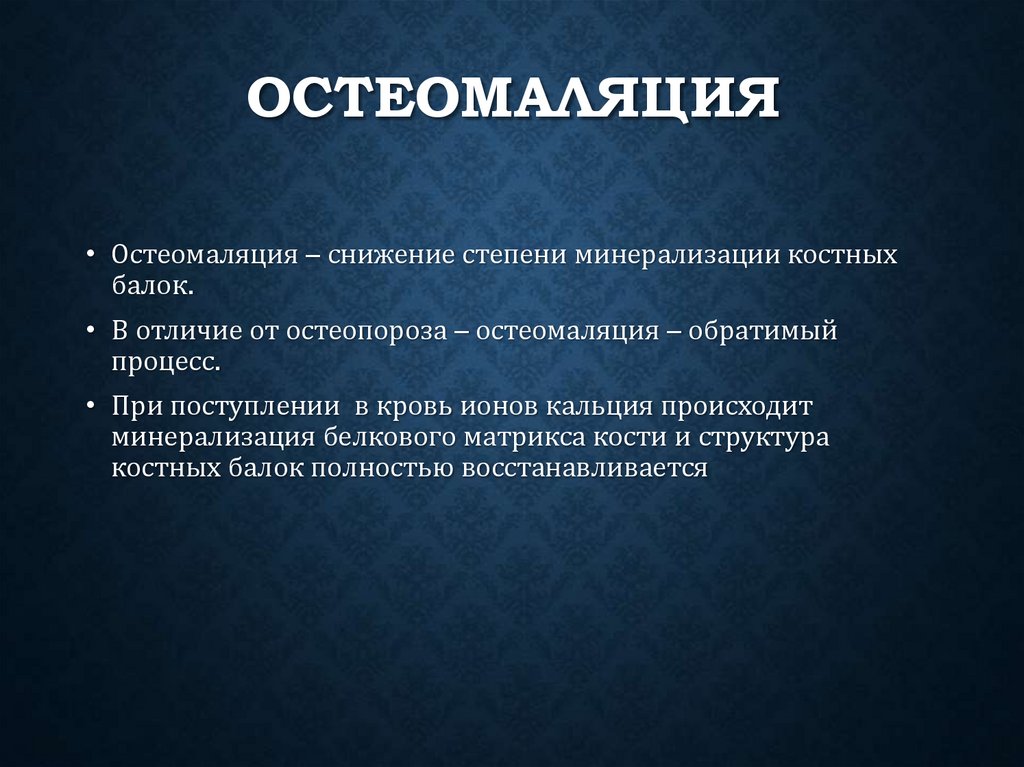 ОСТЕОМАЛЯЦИЯ

• Остеомаляция – снижение степени минерализации костных балок.

• В отличие от остеопороза – остеомаляция – обратимый процесс.

• При поступлении  в кровь ионов кальция происходит минерализация белкового матрикса кости и структура костных балок полностью восстанавливается